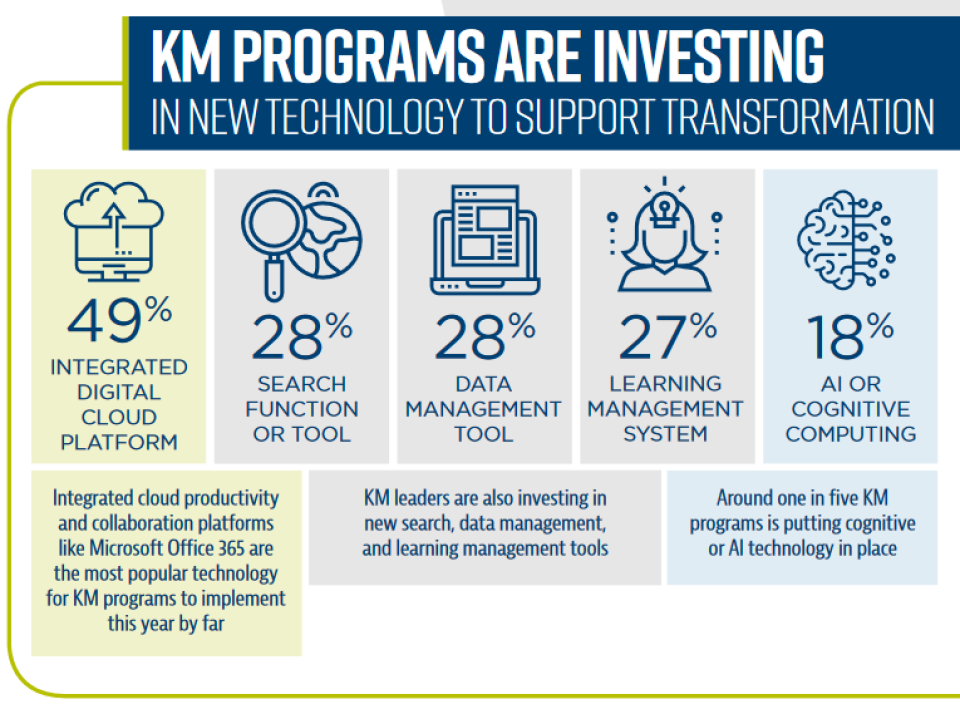 KM PROGRAMS ARE INVESTING
IN NEW TECHNOLOGY TO SUPPORT TRANSFORMATION

49%
INTEGRATED DIGITAL CLOUD PLATFORM

28%
SEARCH FUNCTION OR TOOL

28%
DATA MANAGEMENT TOOL

27%
LEARNING MANAGEMENT SYSTEM

18%
AI OR COGNITIVE COMPUTING

Integrated cloud productivity and collaboration platforms like Microsoft Office 365 are the most popular technology for KM programs to implement this year by far

KM leaders are also investing in new search, data management, and learning management tools

Around one in five KM programs is putting cognitive or AI technology in place